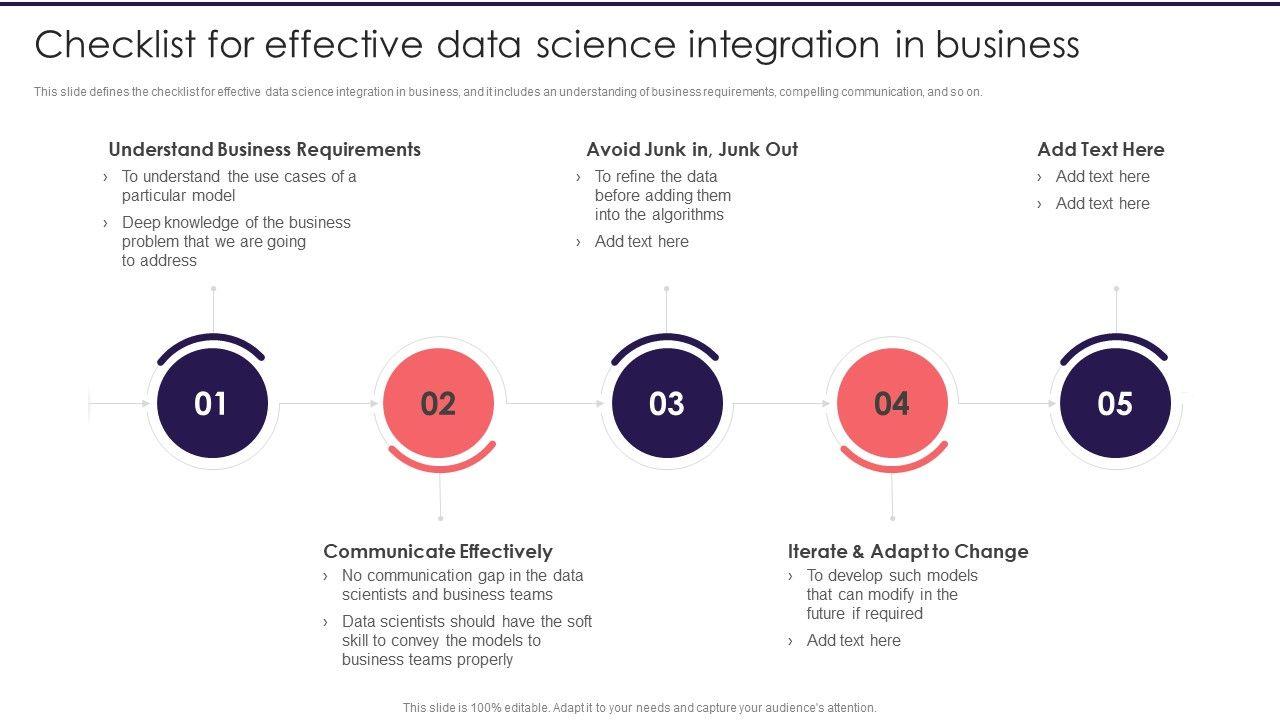 Checklist for effective data science integration in business

This slide defines the checklist for effective data science integration in business, and it includes an understanding of business requirements, compelling communication, and so on.

Understand Business Requirements
› To understand the use cases of a particular model
› Deep knowledge of the business problem that we are going to address

Avoid Junk in, Junk Out
› To refine the data before adding them into the algorithms
› Add text here

Add Text Here
› Add text here
› Add text here

01

02

03

04

05

Communicate Effectively
› No communication gap in the data scientists and business teams
› Data scientists should have the soft skill to convey the models to business teams properly

Iterate & Adapt to Change
› To develop such models that can modify in the future if required
› Add text here

This slide is 100% editable. Adapt it to your needs and capture your audience's attention.